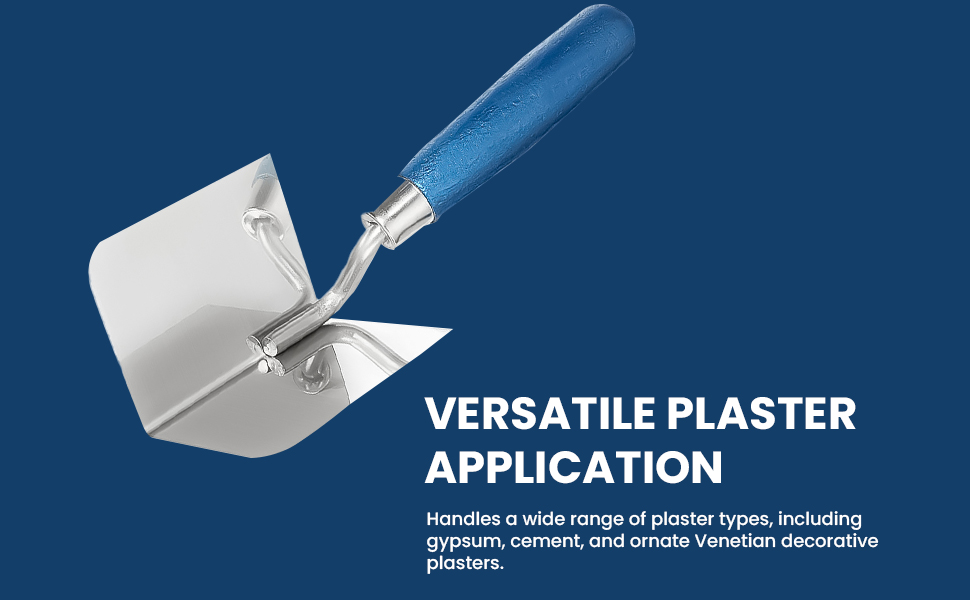 VERSATILE PLASTER APPLICATION

Handles a wide range of plaster types, including gypsum, cement, and ornate Venetian decorative plasters.